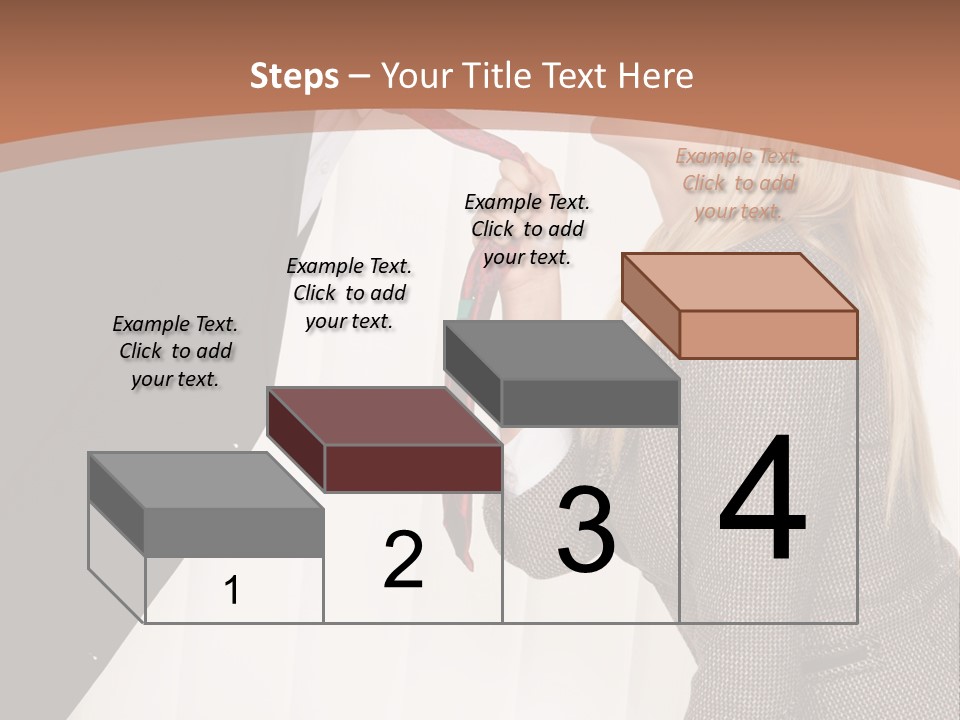 Steps – Your Title Text Here

Example Text. Click to add your text.

Example Text. Click to add your text.

Example Text. Click to add your text.

Example Text. Click to add your text.

1

2

3

4